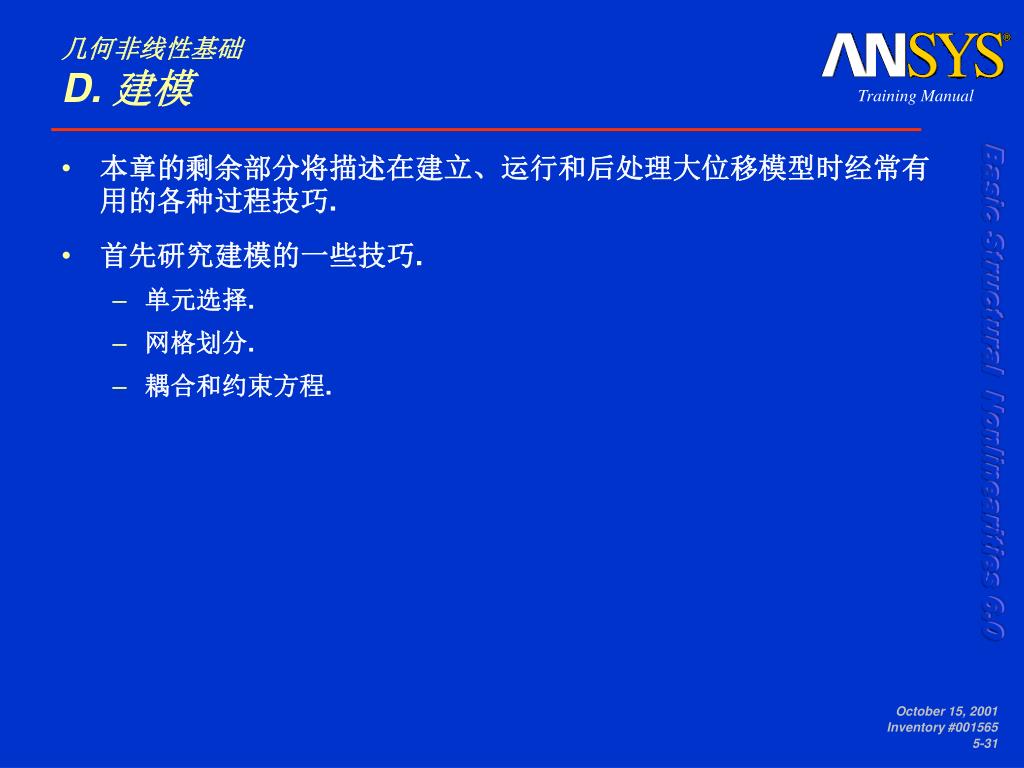 几何非线性基础
D. 建模

ANSYS®
Training Manual

• 本章的剩余部分将描述在建立、运行和后处理大位移模型时经常有用的各种过程技巧.

• 首先研究建模的一些技巧.
– 单元选择.
– 网格划分.
– 耦合和约束方程.

Basic Structural Nonlinearities 6.0

October 15, 2001
Inventory #001565
5-31